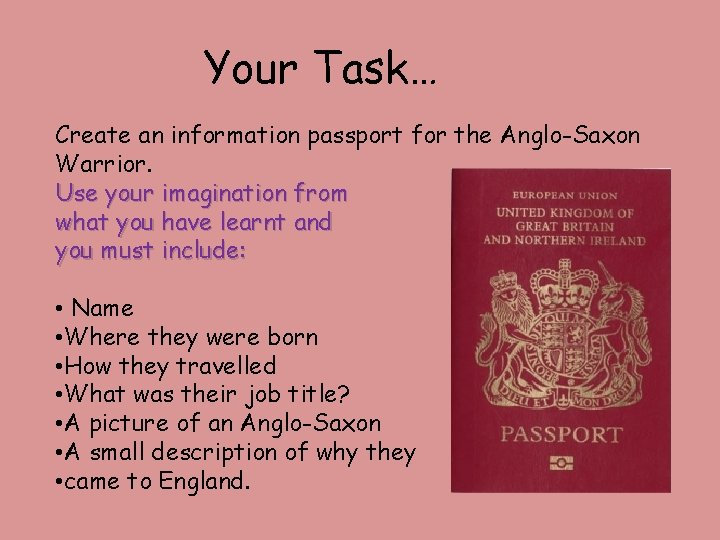 Your Task…

Create an information passport for the Anglo-Saxon Warrior.

Use your imagination from what you have learnt and you must include:

• Name
•Where they were born
•How they travelled
•What was their job title?
•A picture of an Anglo-Saxon
•A small description of why they
•came to England.

EUROPEAN UNION

UNITED KINGDOM OF GREAT BRITAIN AND NORTHERN IRELAND

DIEU ET MON DROIT

PASSPORT